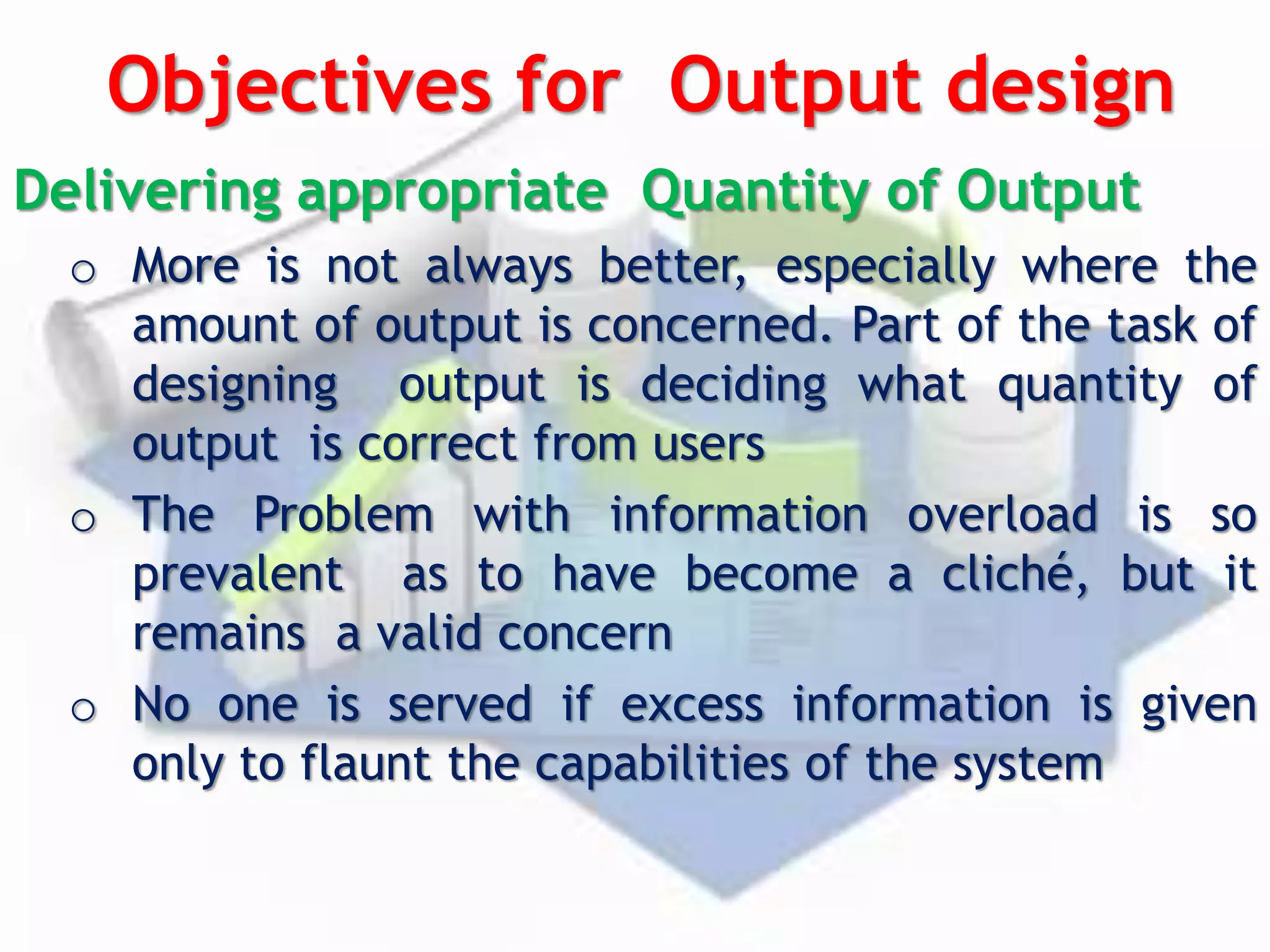 Objectives for Output design

Delivering appropriate Quantity of Output

o More is not always better, especially where the amount of output is concerned. Part of the task of designing output is deciding what quantity of output is correct from users

o The Problem with information overload is so prevalent as to have become a cliché, but it remains a valid concern

o No one is served if excess information is given only to flaunt the capabilities of the system